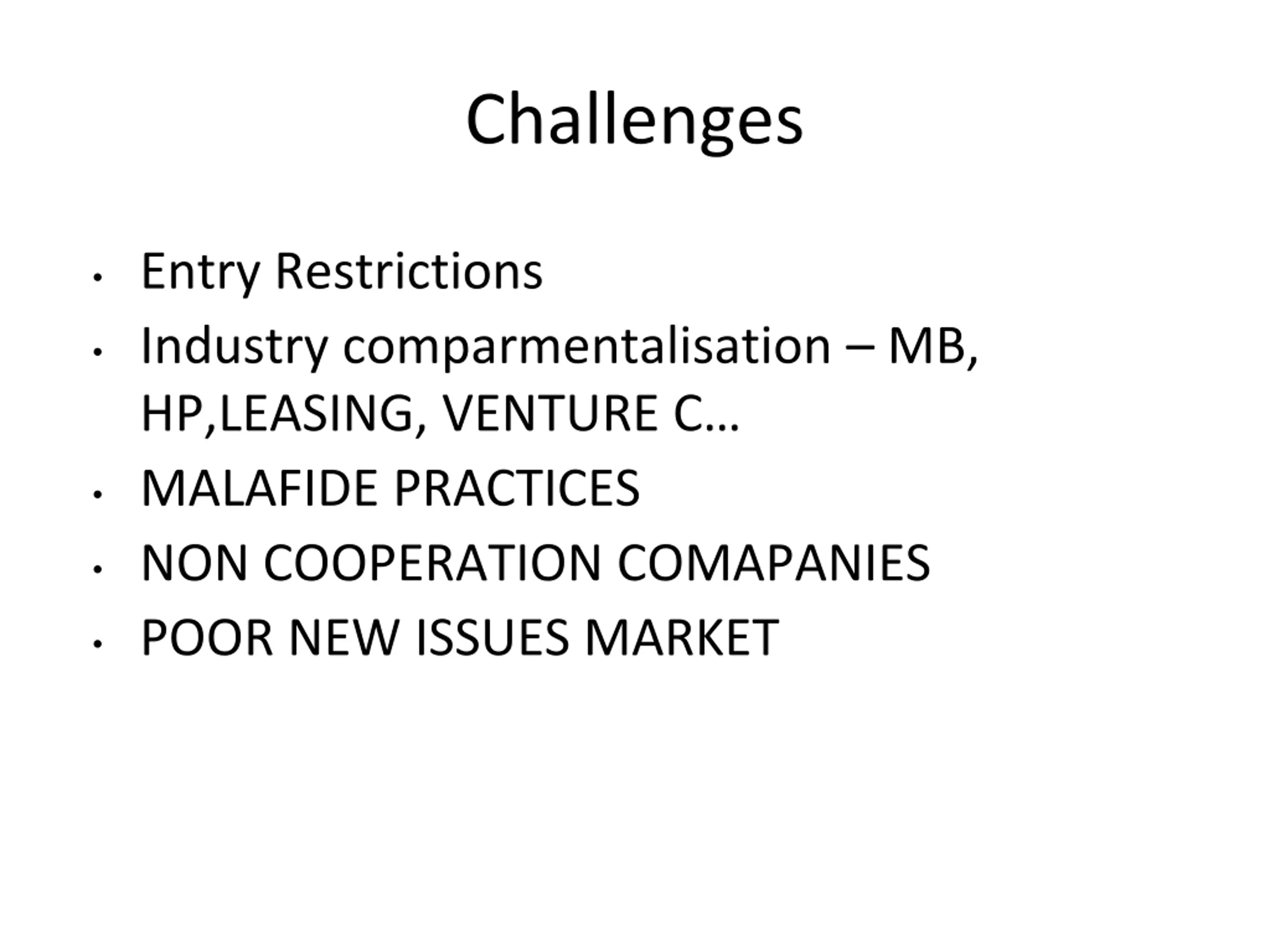 Challenges

• Entry Restrictions
• Industry comparmentalisation – MB, HP,LEASING, VENTURE C…
• MALAFIDE PRACTICES
• NON COOPERATION COMAPANIES
• POOR NEW ISSUES MARKET